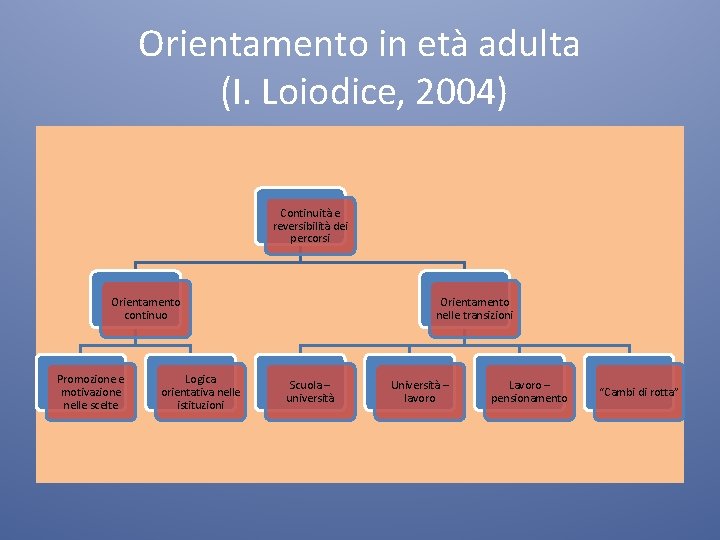 Orientamento in età adulta
(I. Loiodice, 2004)

Continuità e reversibilità dei percorsi

Orientamento continuo

Orientamento nelle transizioni

Promozione e motivazione nelle scelte

Logica orientativa nelle istituzioni

Scuola – università

Università – lavoro

Lavoro – pensionamento

"Cambi di rotta"